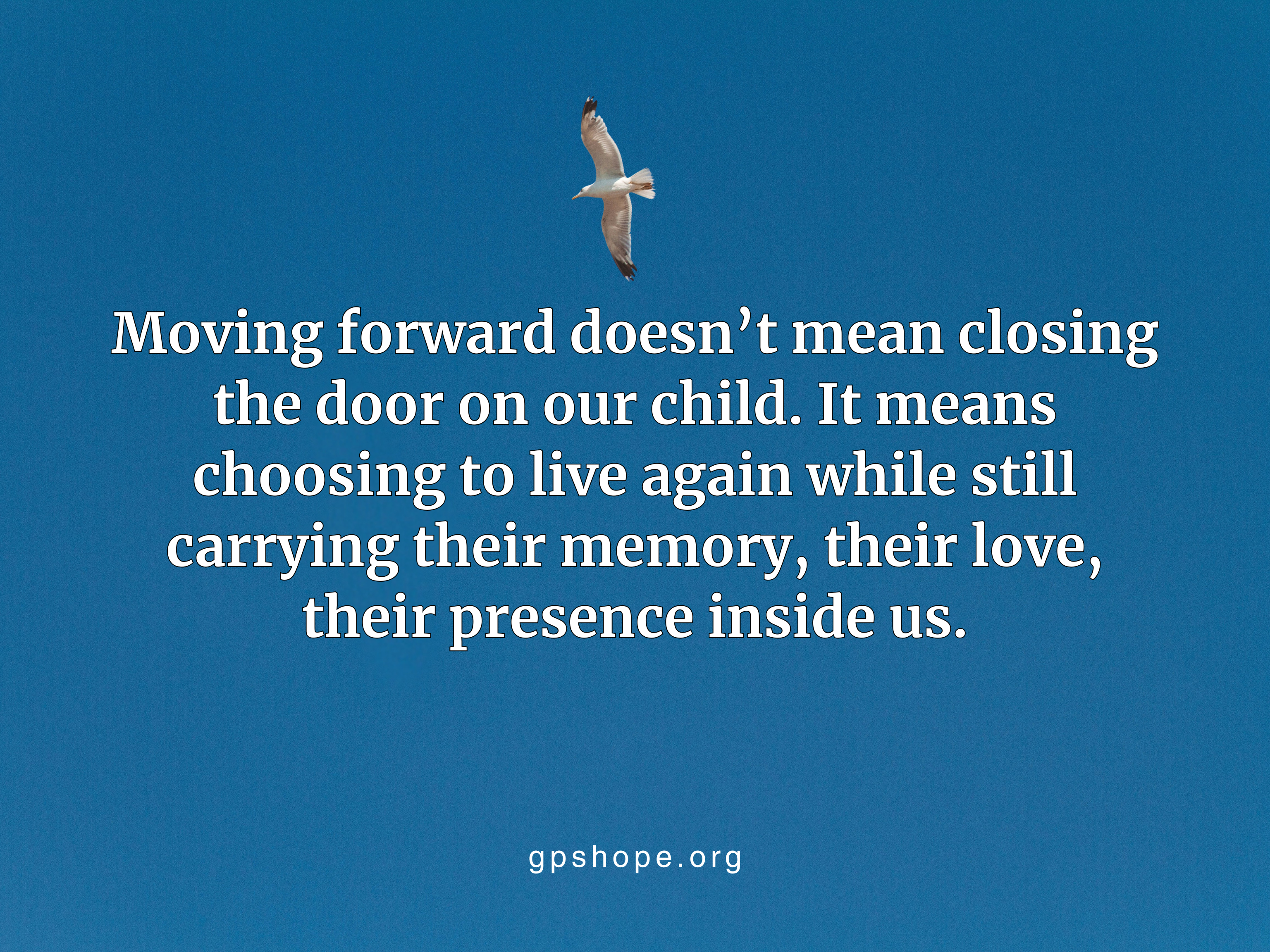 Moving forward doesn’t mean closing the door on our child. It means choosing to live again while still carrying their memory, their love, their presence inside us.

gpshope.org